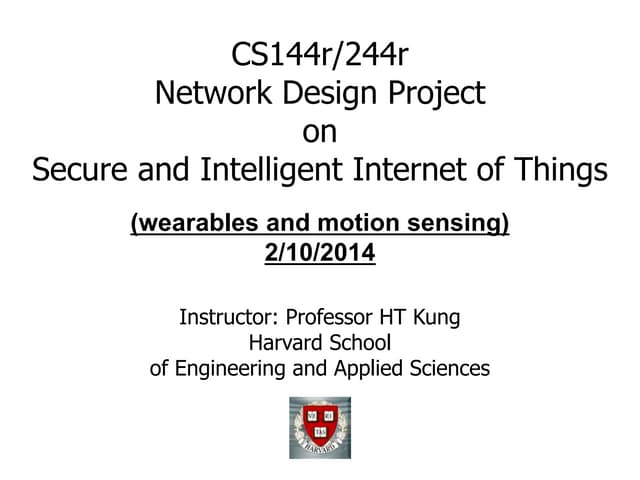 CS144r/244r
Network Design Project
on
Secure and Intelligent Internet of Things

(wearables and motion sensing)
2/10/2014

Instructor: Professor HT Kung
Harvard School
of Engineering and Applied Sciences

VE RI TAS
HARVARD